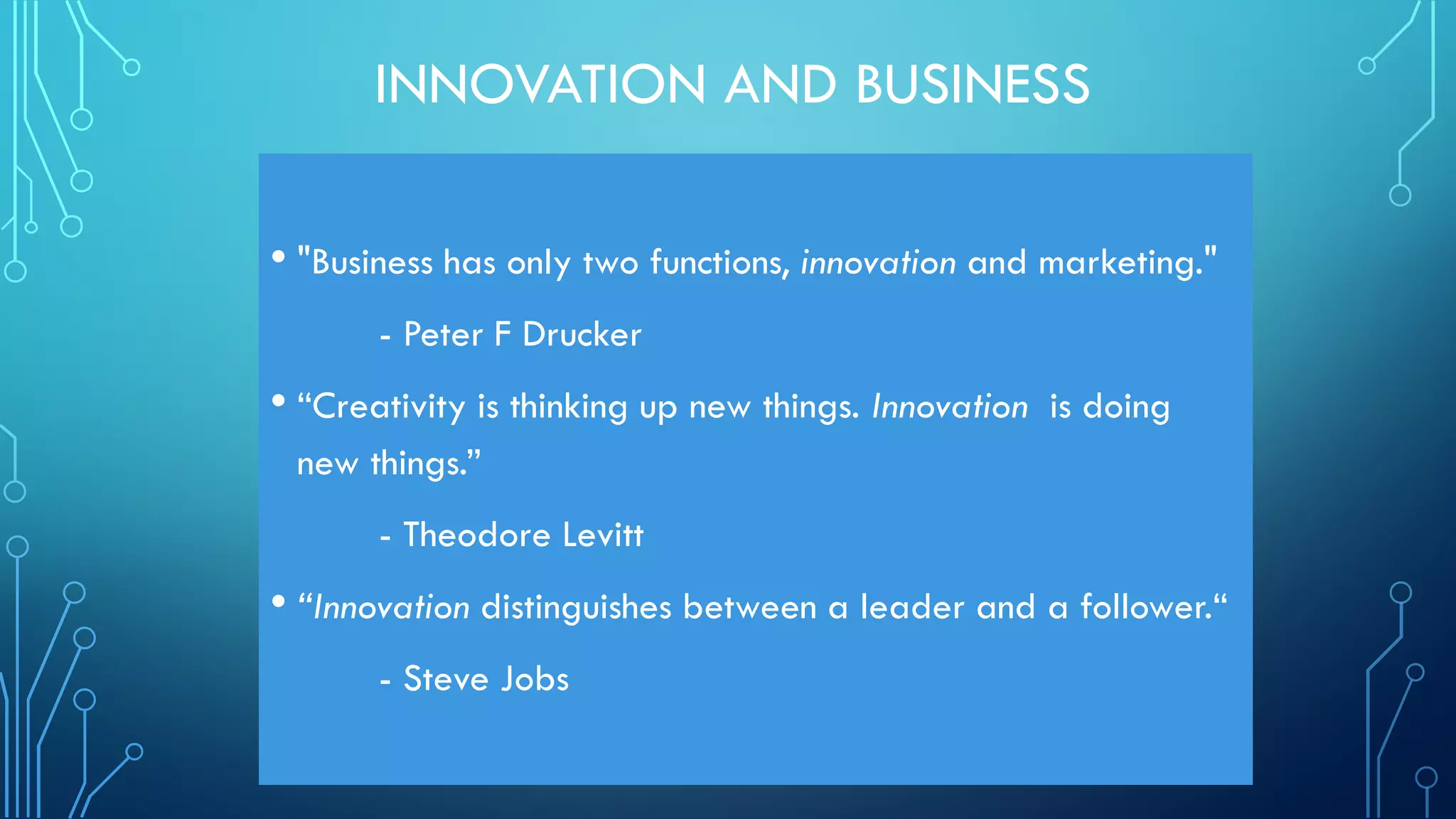 INNOVATION AND BUSINESS

• "Business has only two functions, innovation and marketing."

- Peter F Drucker

• “Creativity is thinking up new things. Innovation is doing new things.”

- Theodore Levitt

• “Innovation distinguishes between a leader and a follower.“

- Steve Jobs